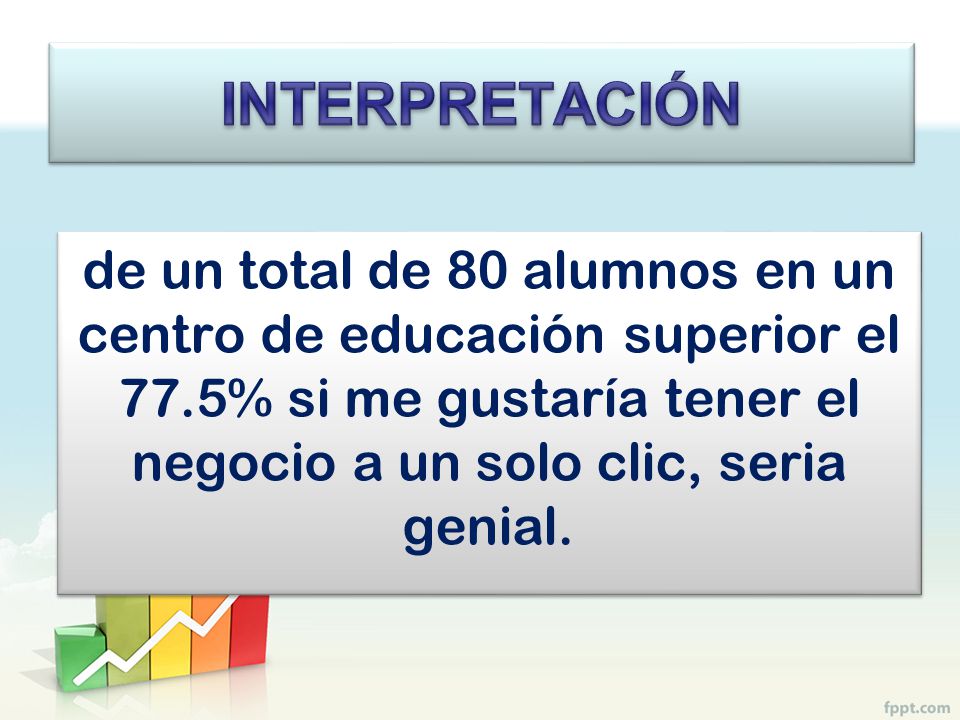 INTERPRETACIÓN

de un total de 80 alumnos en un centro de educación superior el 77.5% si me gustaría tener el negocio a un solo clic, seria genial.

fppt.com